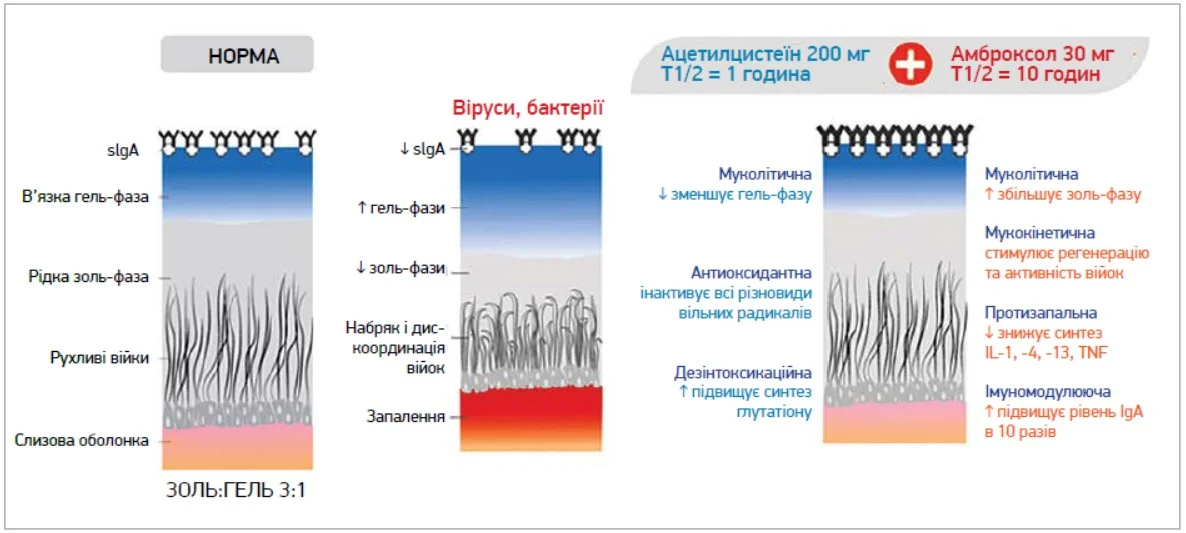 НОРМА

slgA

В'язка гель-фаза

Рідка золь-фаза

Рухливі війки

Слизова оболонка

ЗОЛЬ:ГЕЛЬ 3:1

Віруси, бактерії

↓ slgA

↑ гель-фази

↓ золь-фази

Набряк і дискоординація війок

Запалення

Ацетилцистеїн 200 мг
T1/2 = 1 година

Амброксол 30 мг
T1/2 = 10 годин

Муколітична
↓ зменшує гель-фазу

Антиоксидантна
інактивує всі різновиди вільних радикалів

Дезінтоксикаційна
↑ підвищує синтез глутатіону

Муколітична
↑ збільшує золь-фазу

Мукокінетична
стимулює регенерацію та активність війок

Протизапальна
↓ знижує синтез IL-1, -4, -13, TNF

Імуномодулююча
↑ підвищує рівень IgA в 10 разів